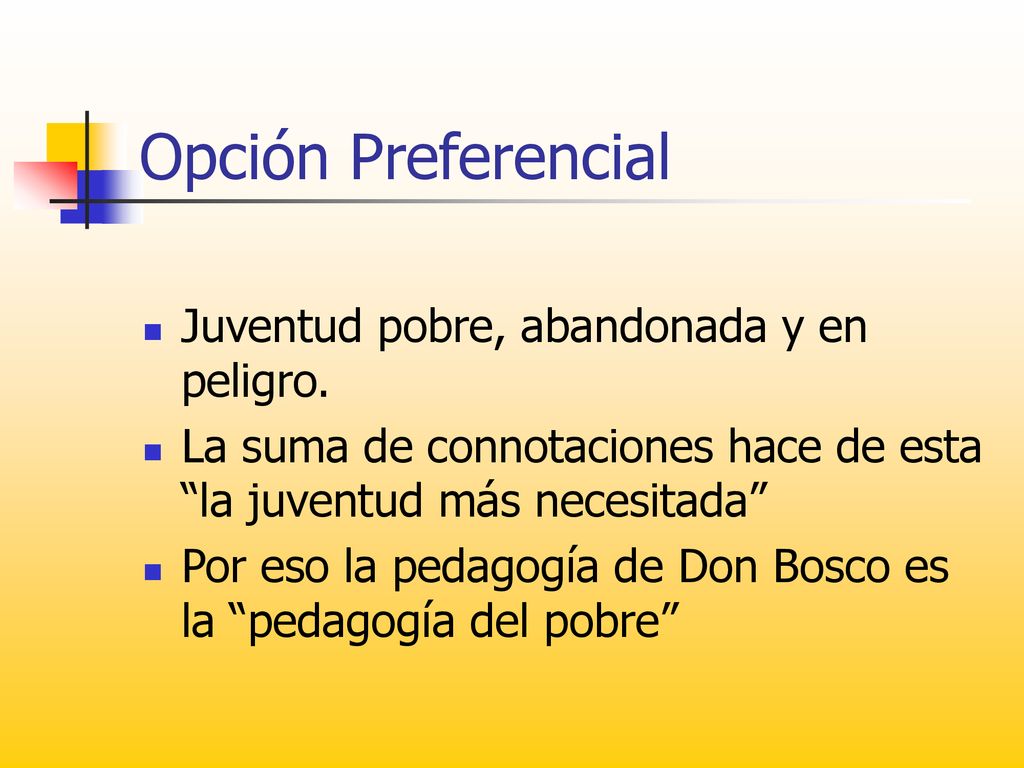 Opción Preferencial

Juventud pobre, abandonada y en peligro.

La suma de connotaciones hace de esta “la juventud más necesitada”

Por eso la pedagogía de Don Bosco es la “pedagogía del pobre”